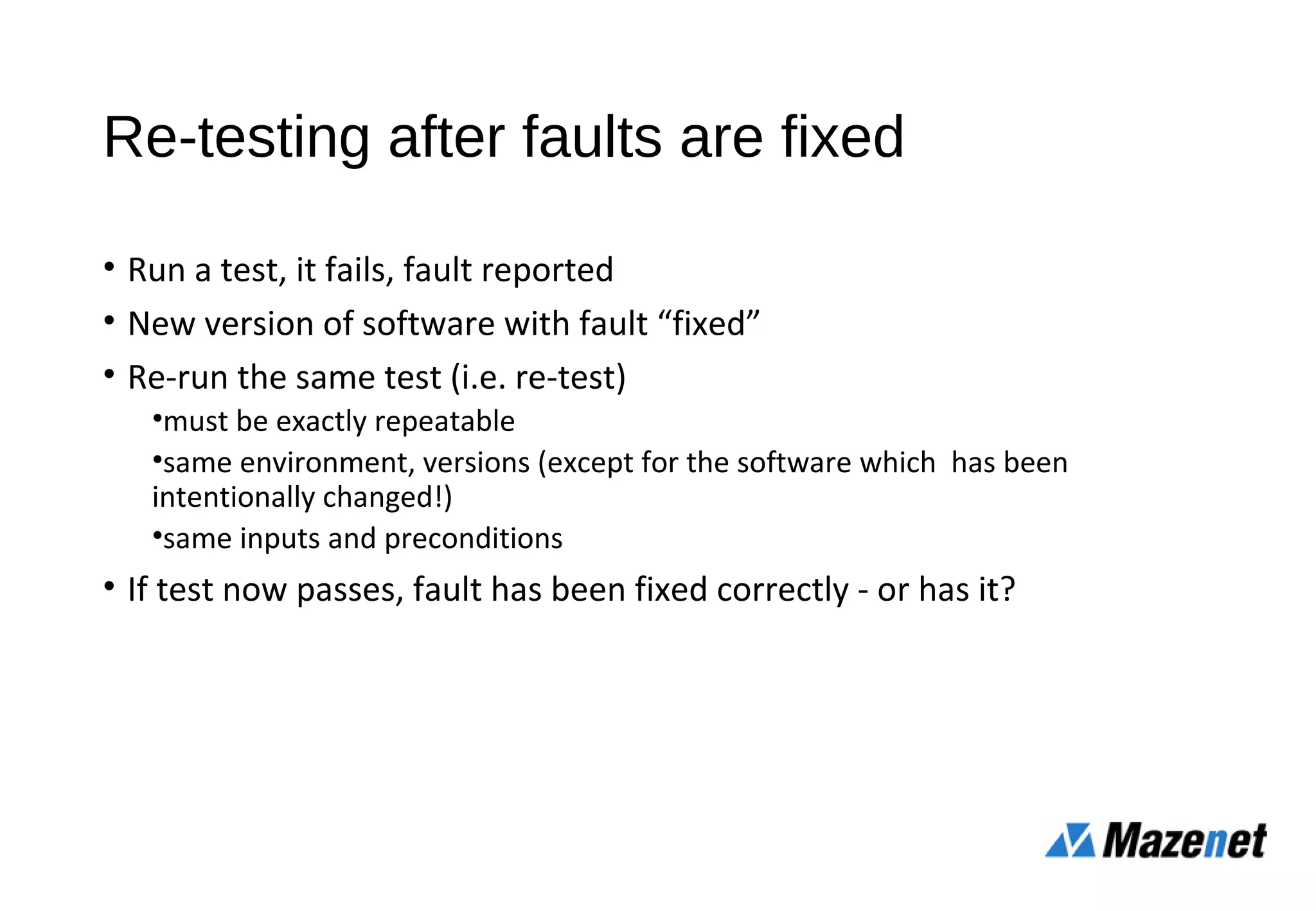 Re-testing after faults are fixed

• Run a test, it fails, fault reported
• New version of software with fault “fixed”
• Re-run the same test (i.e. re-test)
•must be exactly repeatable
•same environment, versions (except for the software which has been intentionally changed!)
•same inputs and preconditions
• If test now passes, fault has been fixed correctly - or has it?

Mazenet